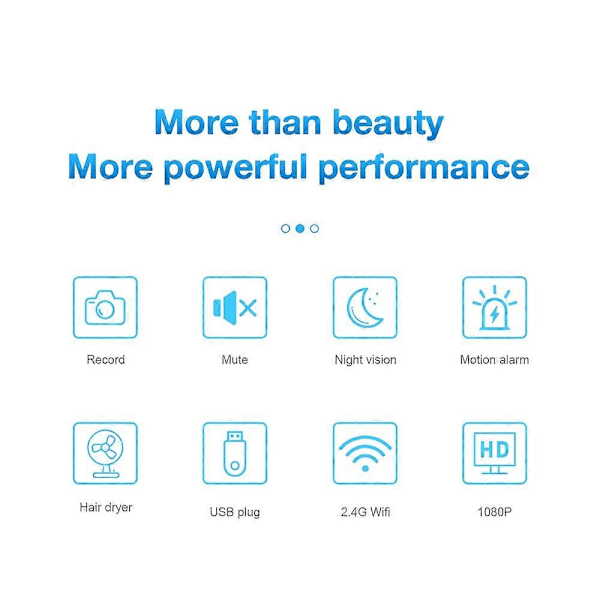 More than beauty
More powerful performance

Record

Mute

Night vision

Motion alarm

Hair dryer

USB plug

2.4G Wifi

HD

1080P